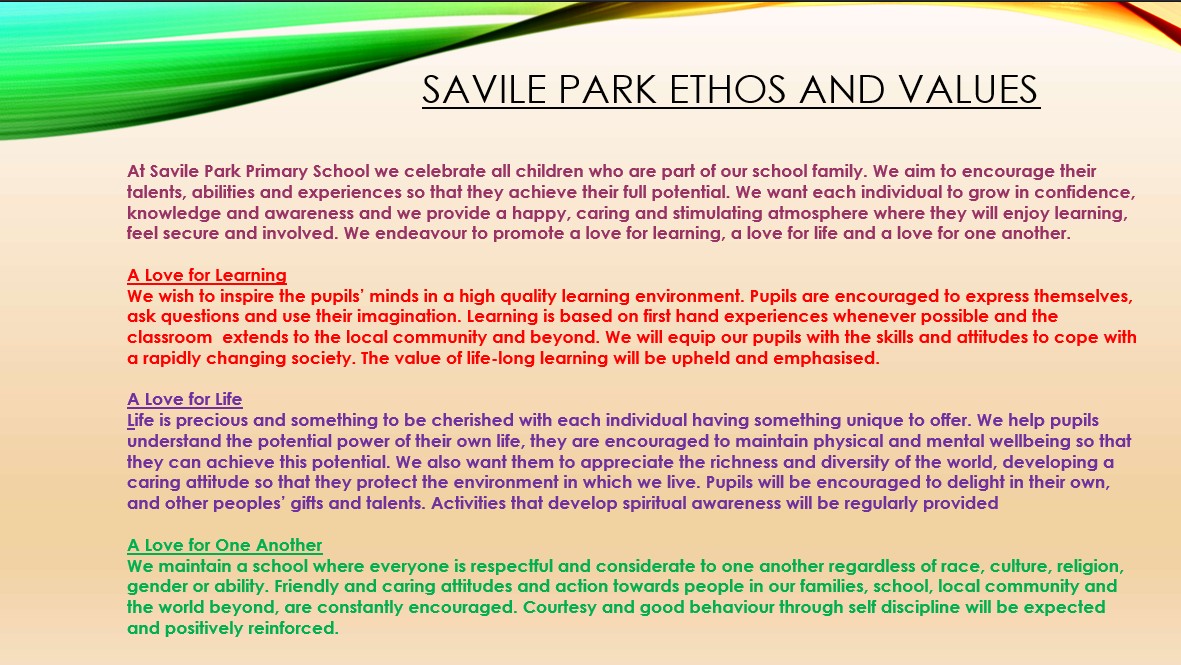 SAVILE PARK ETHOS AND VALUES

At Savile Park Primary School we celebrate all children who are part of our school family. We aim to encourage their talents, abilities and experiences so that they achieve their full potential. We want each individual to grow in confidence, knowledge and awareness and we provide a happy, caring and stimulating atmosphere where they will enjoy learning, feel secure and involved. We endeavour to promote a love for learning, a love for life and a love for one another.

A Love for Learning
We wish to inspire the pupils' minds in a high quality learning environment. Pupils are encouraged to express themselves, ask questions and use their imagination. Learning is based on first hand experiences whenever possible and the classroom extends to the local community and beyond. We will equip our pupils with the skills and attitudes to cope with a rapidly changing society. The value of life-long learning will be upheld and emphasised.

A Love for Life
Life is precious and something to be cherished with each individual having something unique to offer. We help pupils understand the potential power of their own life, they are encouraged to maintain physical and mental wellbeing so that they can achieve this potential. We also want them to appreciate the richness and diversity of the world, developing a caring attitude so that they protect the environment in which we live. Pupils will be encouraged to delight in their own, and other peoples' gifts and talents. Activities that develop spiritual awareness will be regularly provided

A Love for One Another
We maintain a school where everyone is respectful and considerate to one another regardless of race, culture, religion, gender or ability. Friendly and caring attitudes and action towards people in our families, school, local community and the world beyond, are constantly encouraged. Courtesy and good behaviour through self discipline will be expected and positively reinforced.